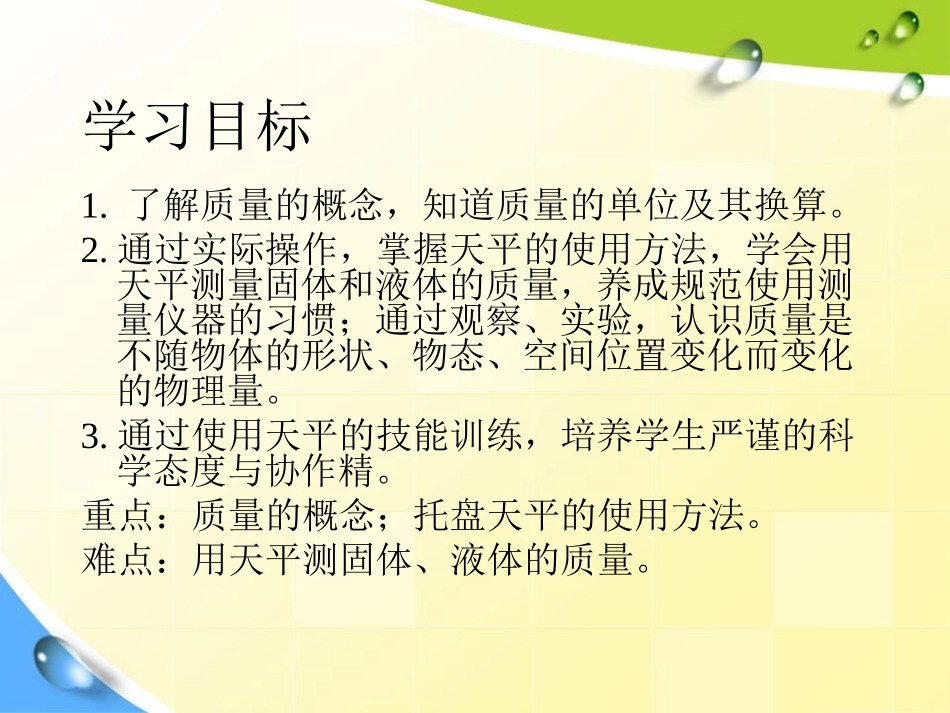 学习目标

1. 了解质量的概念，知道质量的单位及其换算。

2. 通过实际操作，掌握天平的使用方法，学会用天平测量固体和液体的质量，养成规范使用测量仪器的习惯；通过观察、实验，认识质量是不随物体的形状、物态、空间位置变化而变化的物理量。

3. 通过使用天平的技能训练，培养学生严谨的科学态度与协作精。

重点：质量的概念；托盘天平的使用方法。

难点：用天平测固体、液体的质量。